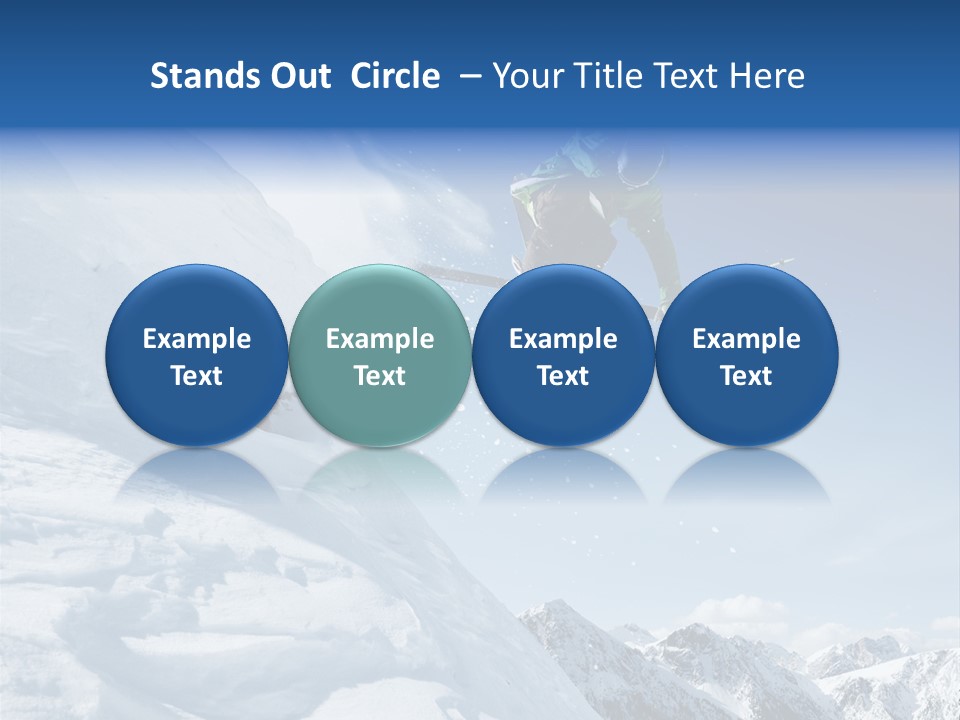 Stands Out Circle – Your Title Text Here

Example Text

Example Text

Example Text

Example Text